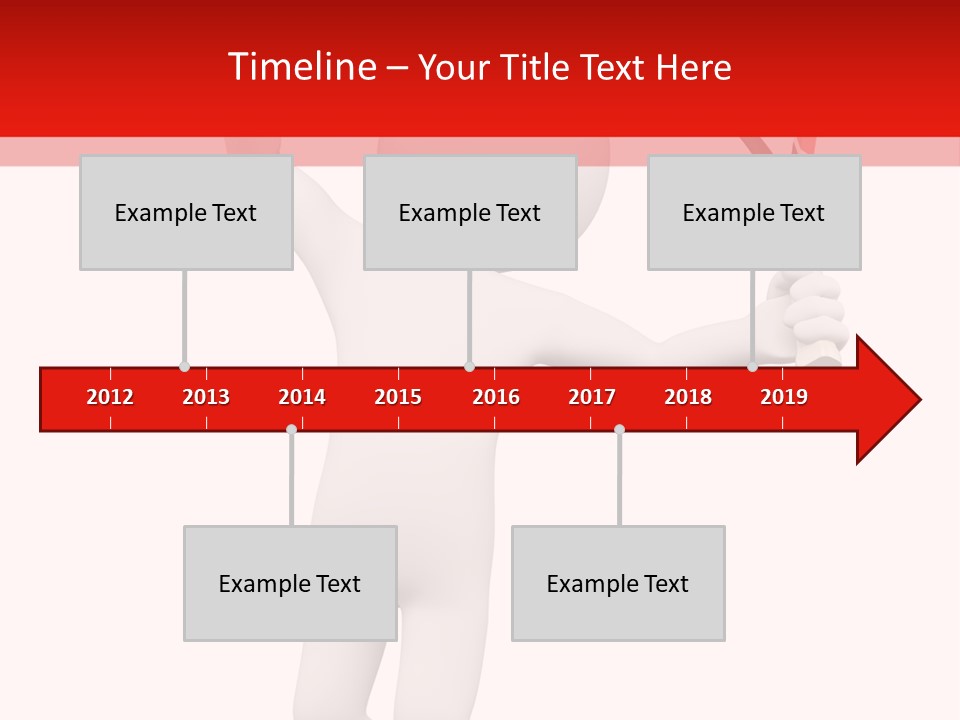 Timeline – Your Title Text Here

Example Text

Example Text

Example Text

2012 2013 2014 2015 2016 2017 2018 2019

Example Text

Example Text